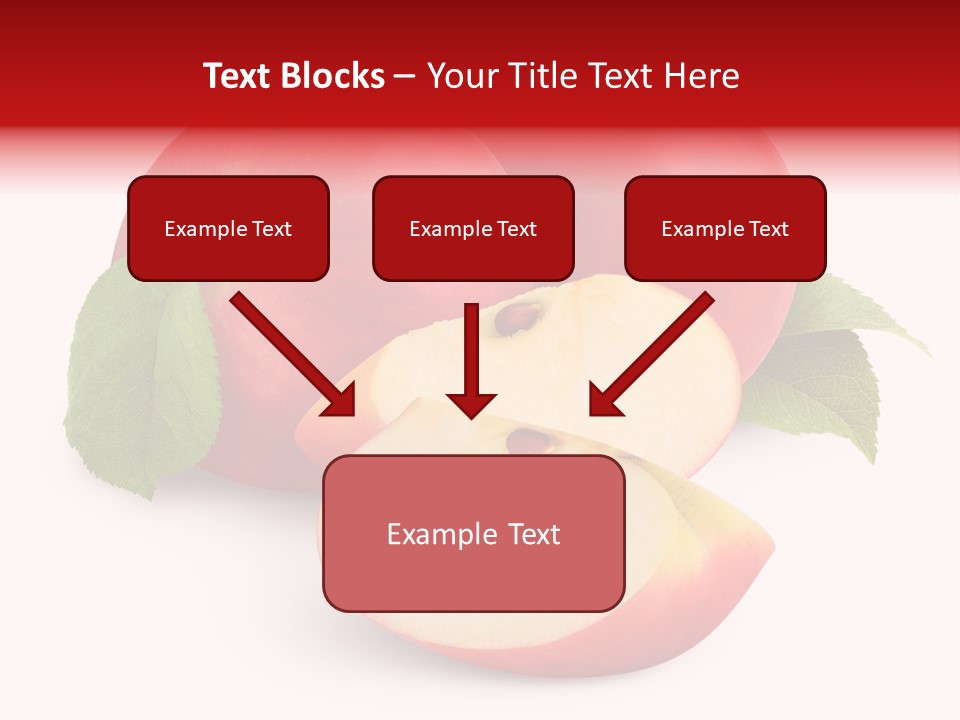 Text Blocks – Your Title Text Here

Example Text

Example Text

Example Text

Example Text